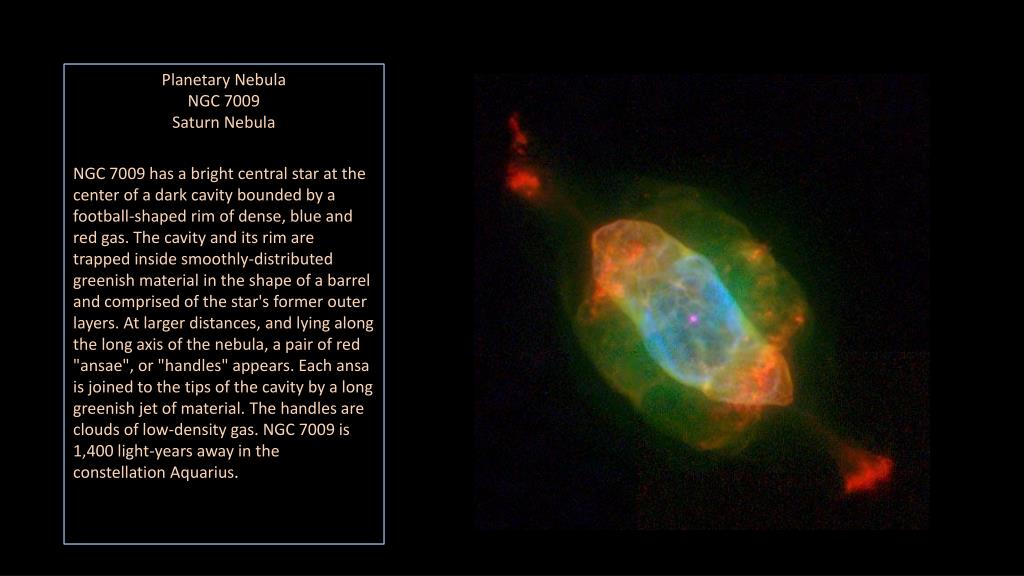 Planetary Nebula
NGC 7009
Saturn Nebula

NGC 7009 has a bright central star at the center of a dark cavity bounded by a football-shaped rim of dense, blue and red gas. The cavity and its rim are trapped inside smoothly-distributed greenish material in the shape of a barrel and comprised of the star's former outer layers. At larger distances, and lying along the long axis of the nebula, a pair of red "ansae", or "handles" appears. Each ansa is joined to the tips of the cavity by a long greenish jet of material. The handles are clouds of low-density gas. NGC 7009 is 1,400 light-years away in the constellation Aquarius.